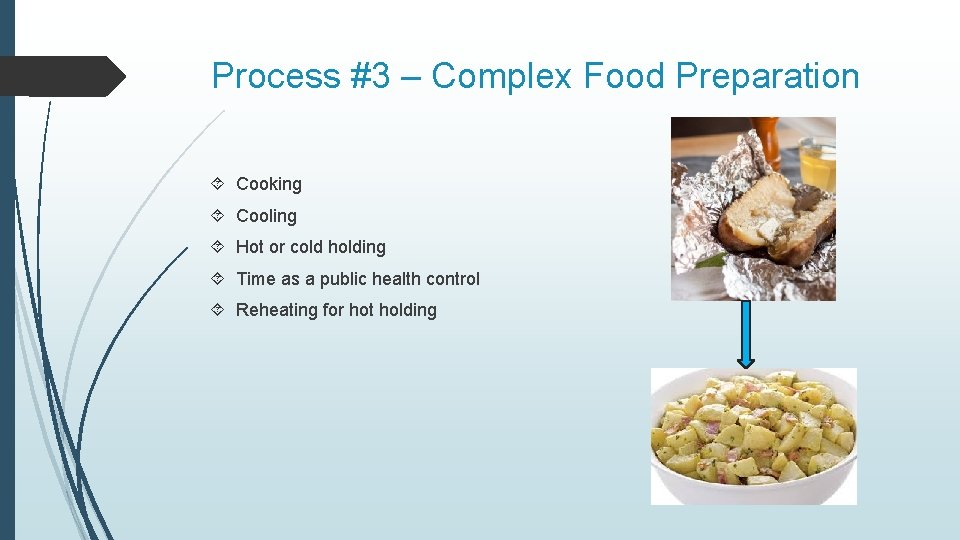 Process #3 – Complex Food Preparation

Cooking

Cooling

Hot or cold holding

Time as a public health control

Reheating for hot holding